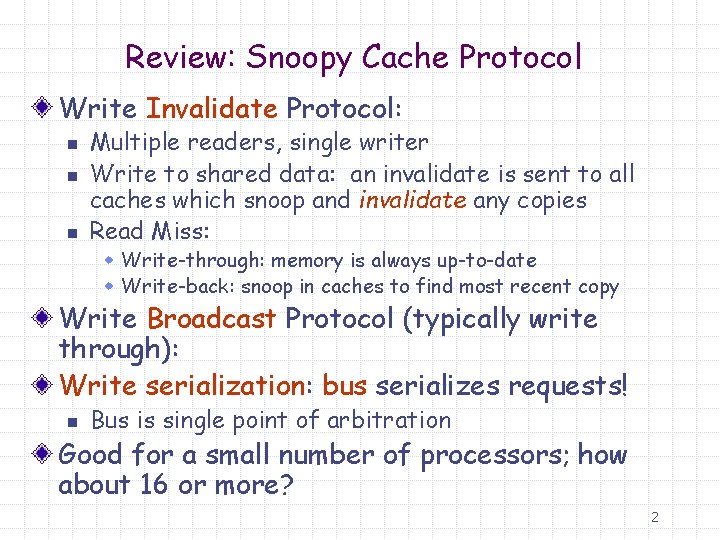 Review: Snoopy Cache Protocol

Write Invalidate Protocol:

Multiple readers, single writer

Write to shared data: an invalidate is sent to all caches which snoop and invalidate any copies

Read Miss:

Write-through: memory is always up-to-date

Write-back: snoop in caches to find most recent copy

Write Broadcast Protocol (typically write through):

Write serialization: bus serializes requests!

Bus is single point of arbitration

Good for a small number of processors; how about 16 or more?

2